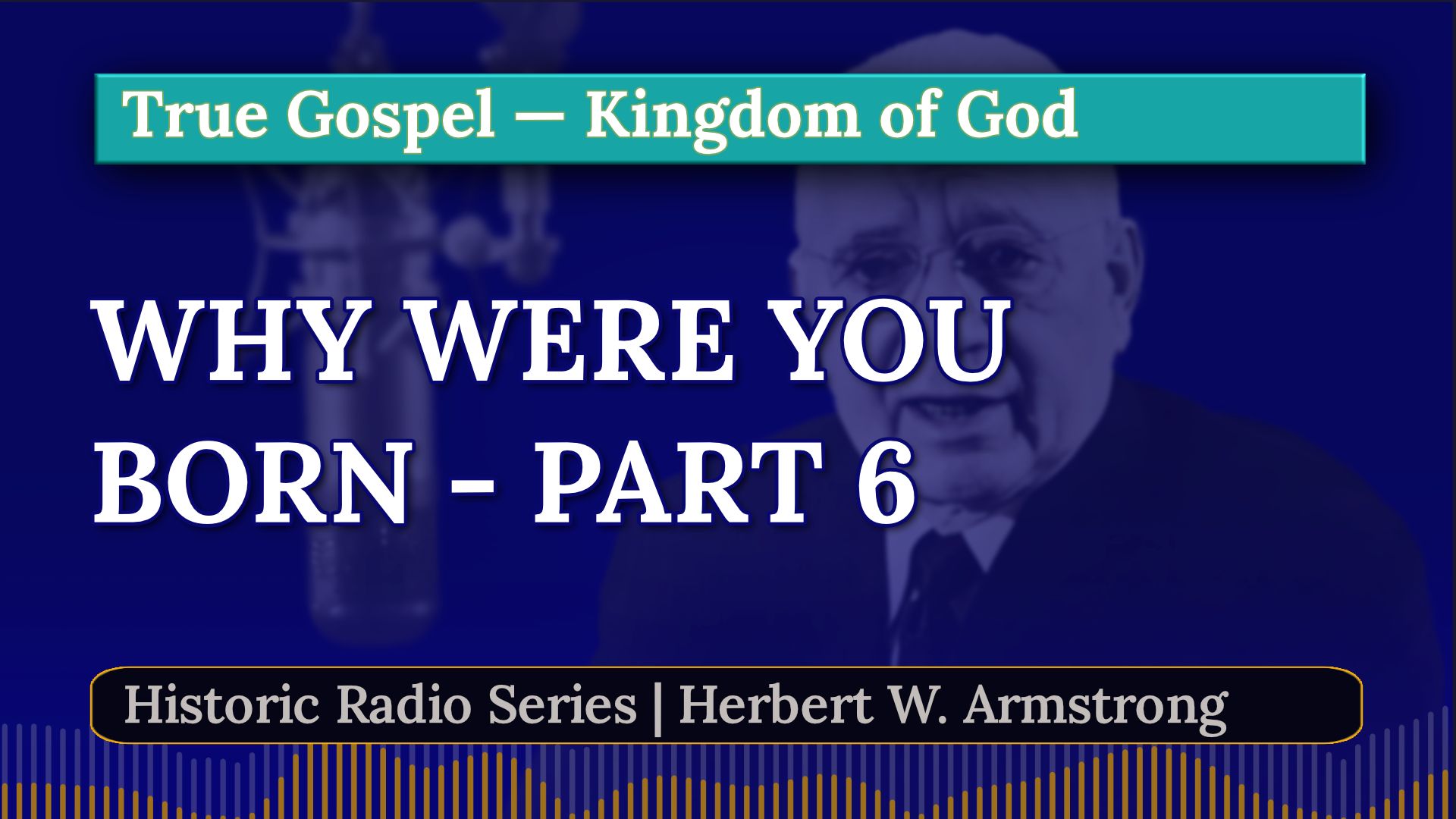 True Gospel — Kingdom of God

WHY WERE YOU BORN - PART 6

Historic Radio Series | Herbert W. Armstrong